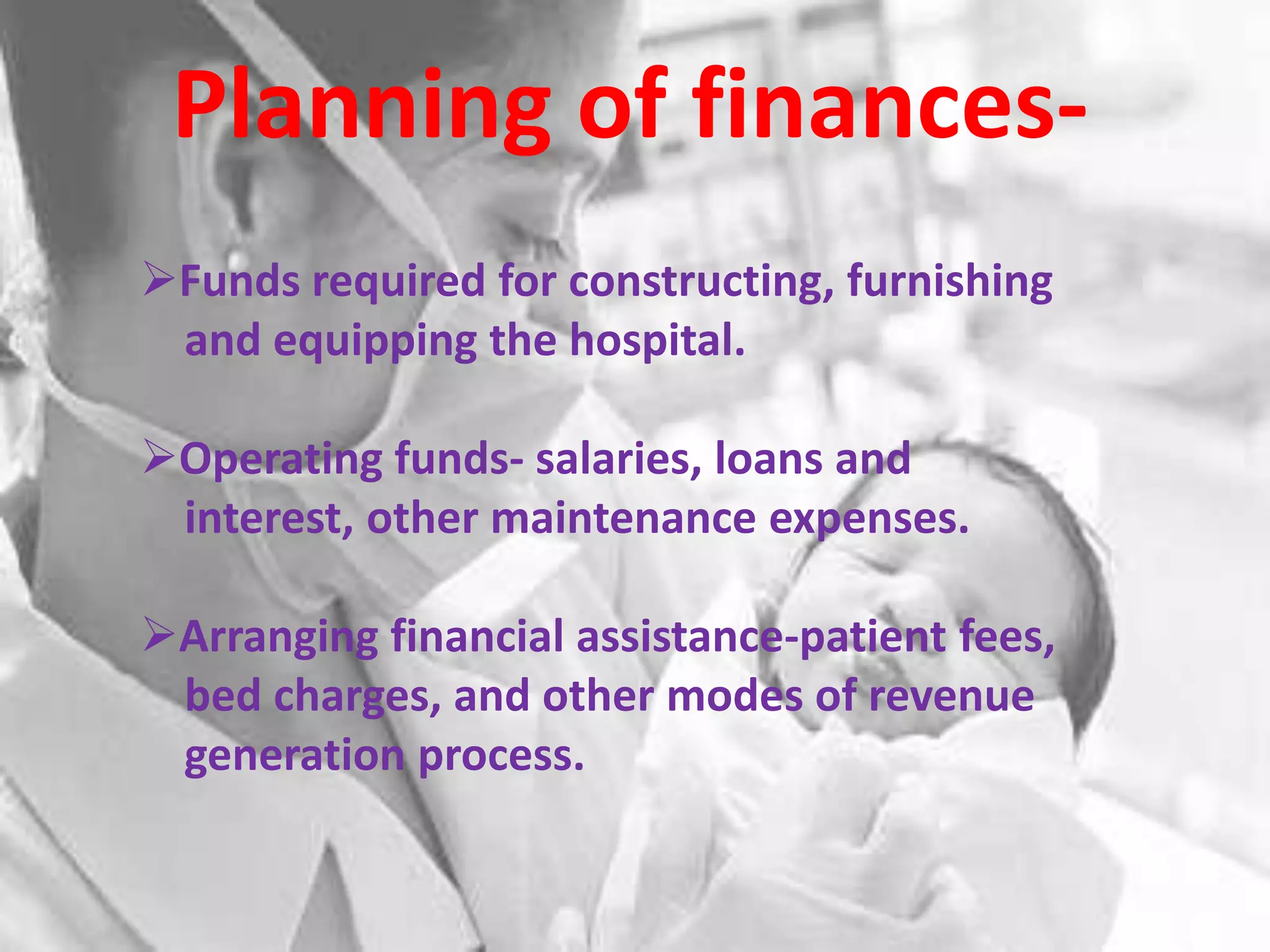 Planning of finances-

➢Funds required for constructing, furnishing and equipping the hospital.

➢Operating funds- salaries, loans and interest, other maintenance expenses.

➢Arranging financial assistance-patient fees, bed charges, and other modes of revenue generation process.